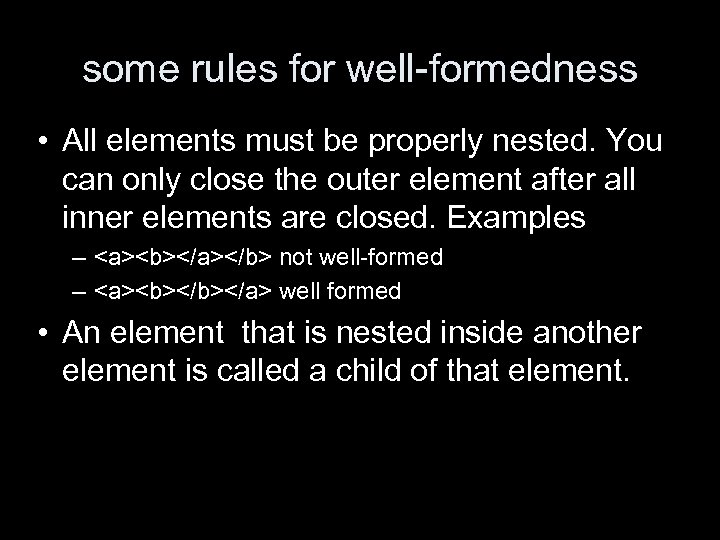 some rules for well-formedness

• All elements must be properly nested. You can only close the outer element after all inner elements are closed. Examples

– <a><b></a></b> not well-formed

– <a><b></b></a> well formed

• An element  that is nested inside another element is called a child of that element.